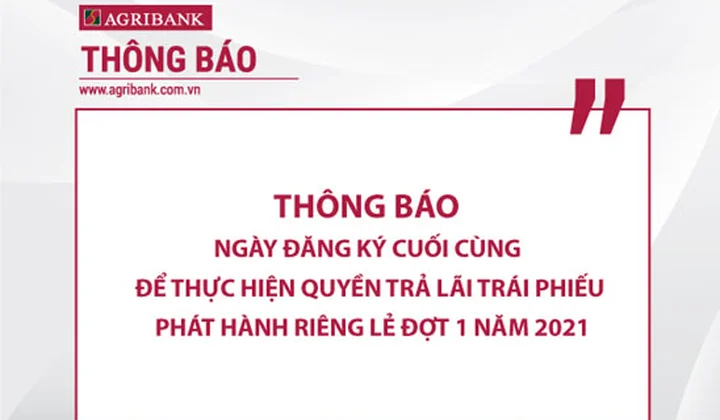 AGRIBANK

THÔNG BÁO

www.agribank.com.vn

THÔNG BÁO

NGÀY ĐĂNG KÝ CUỐI CÙNG

ĐỂ THỰC HIỆN QUYỀN TRẢ LÃI TRÁI PHIẾU

PHÁT HÀNH RIÊNG LẺ ĐỢT 1 NĂM 2021